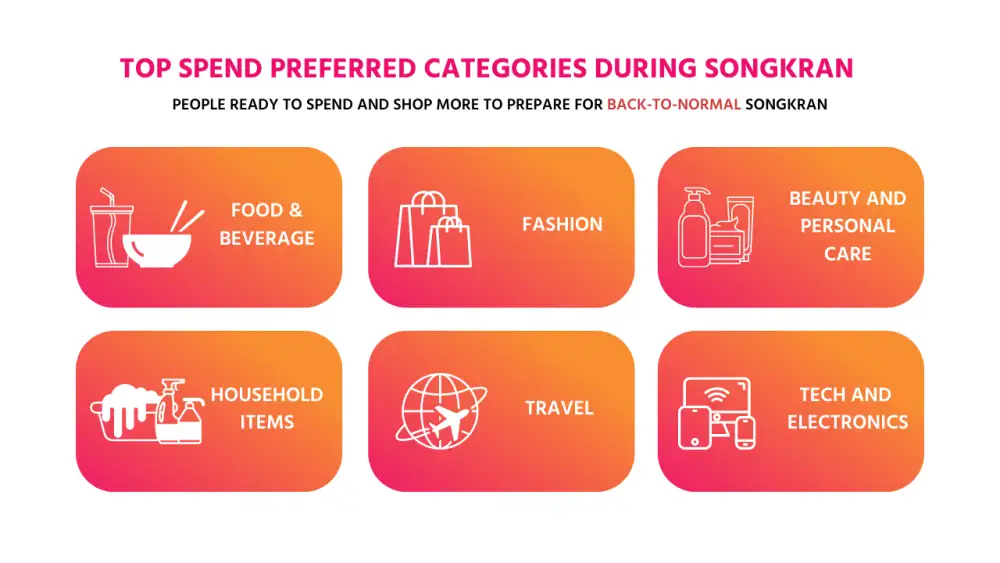 TOP SPEND PREFERRED CATEGORIES DURING SONGKRAN

PEOPLE READY TO SPEND AND SHOP MORE TO PREPARE FOR BACK-TO-NORMAL SONGKRAN

FOOD & BEVERAGE

FASHION

BEAUTY AND PERSONAL CARE

HOUSEHOLD ITEMS

TRAVEL

TECH AND ELECTRONICS